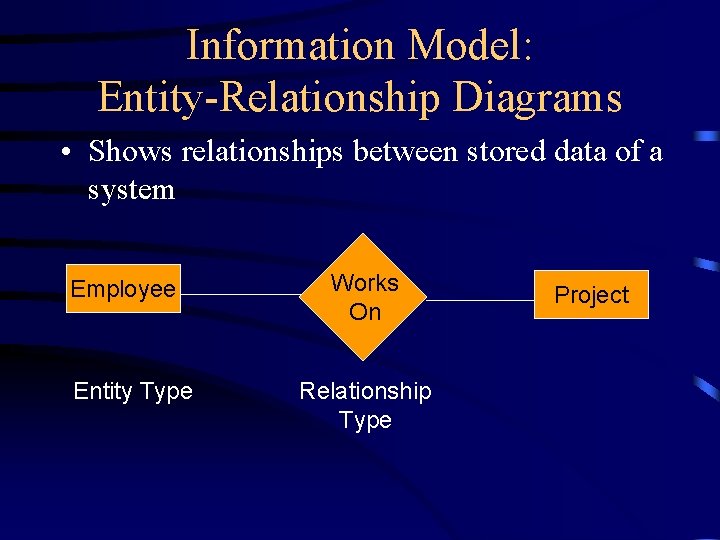 Information Model: Entity-Relationship Diagrams

• Shows relationships between stored data of a system

Employee

Works On

Project

Entity Type

Relationship Type